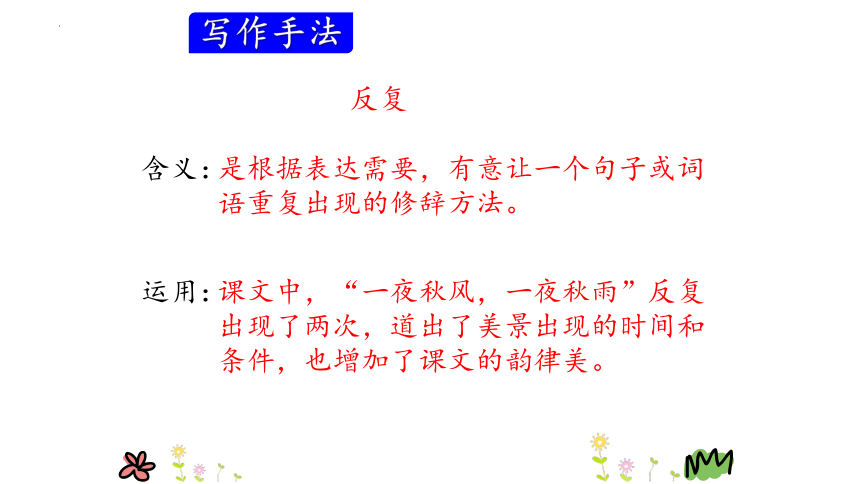 写作手法

反复

含义：是根据表达需要，有意让一个句子或词语重复出现的修辞方法。

运用：课文中，“一夜秋风，一夜秋雨”反复出现了两次，道出了美景出现的时间和条件，也增加了课文的韵律美。